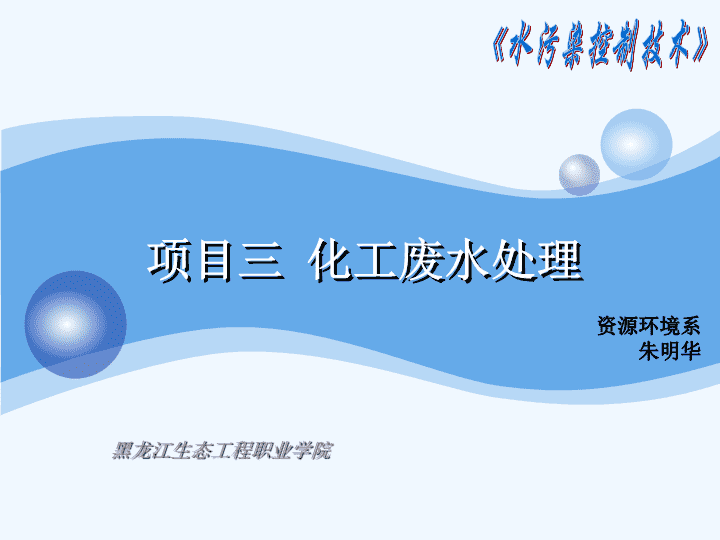 《水污染控制技术》

项目三 化工废水处理

资源环境系
朱明华

黑龙江生态工程职业学院